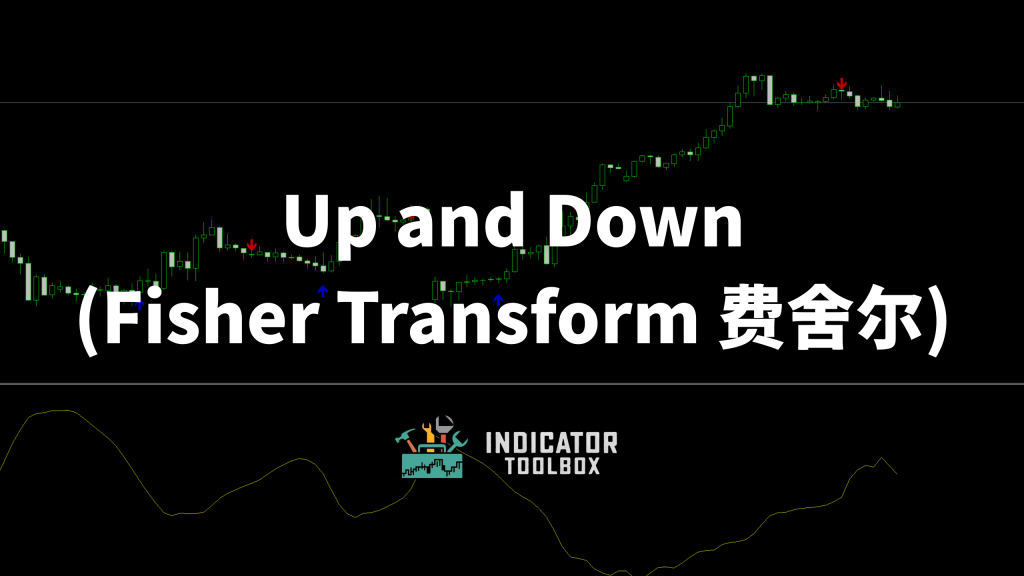 Up and Down
(Fisher Transform 费舍尔)

INDICATOR
TOOLBOX